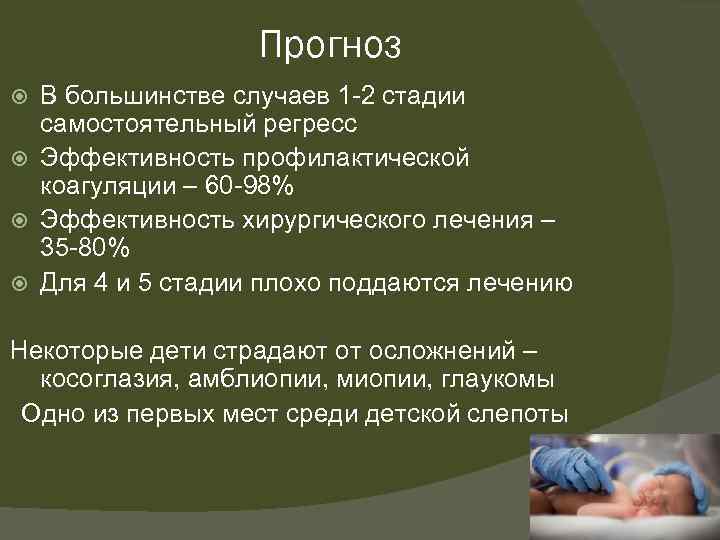 Прогноз

В большинстве случаев 1-2 стадии самостоятельный регресс

Эффективность профилактической коагуляции – 60-98%

Эффективность хирургического лечения – 35-80%

Для 4 и 5 стадии плохо поддаются лечению

Некоторые дети страдают от осложнений – косоглазия, амблиопии, миопии, глаукомы

Одно из первых мест среди детской слепоты